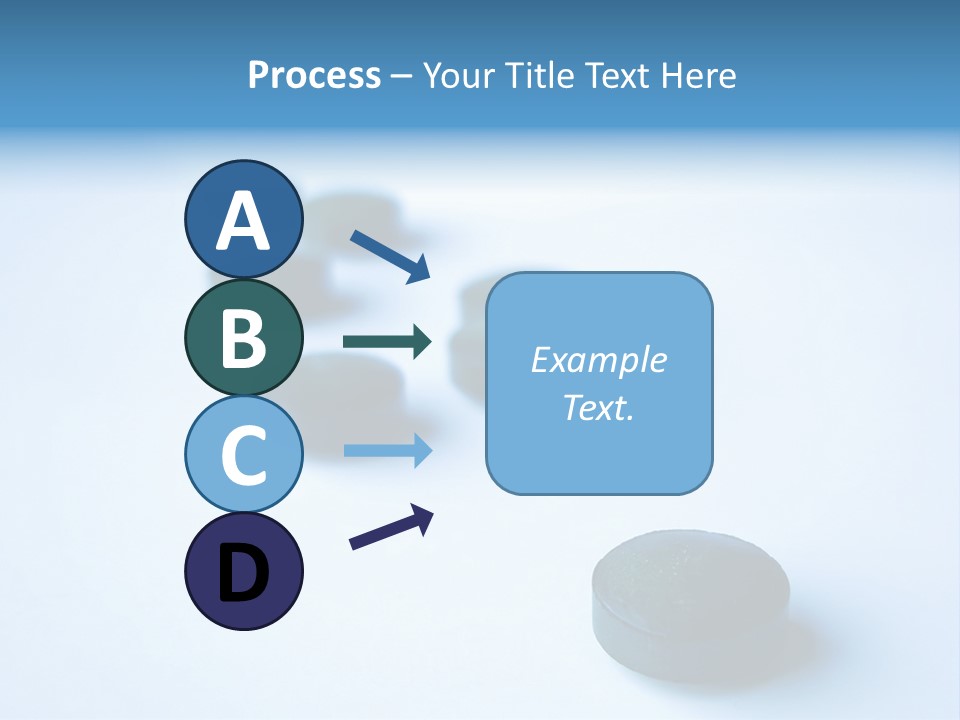 Process – Your Title Text Here

A

B

C

D

Example Text.